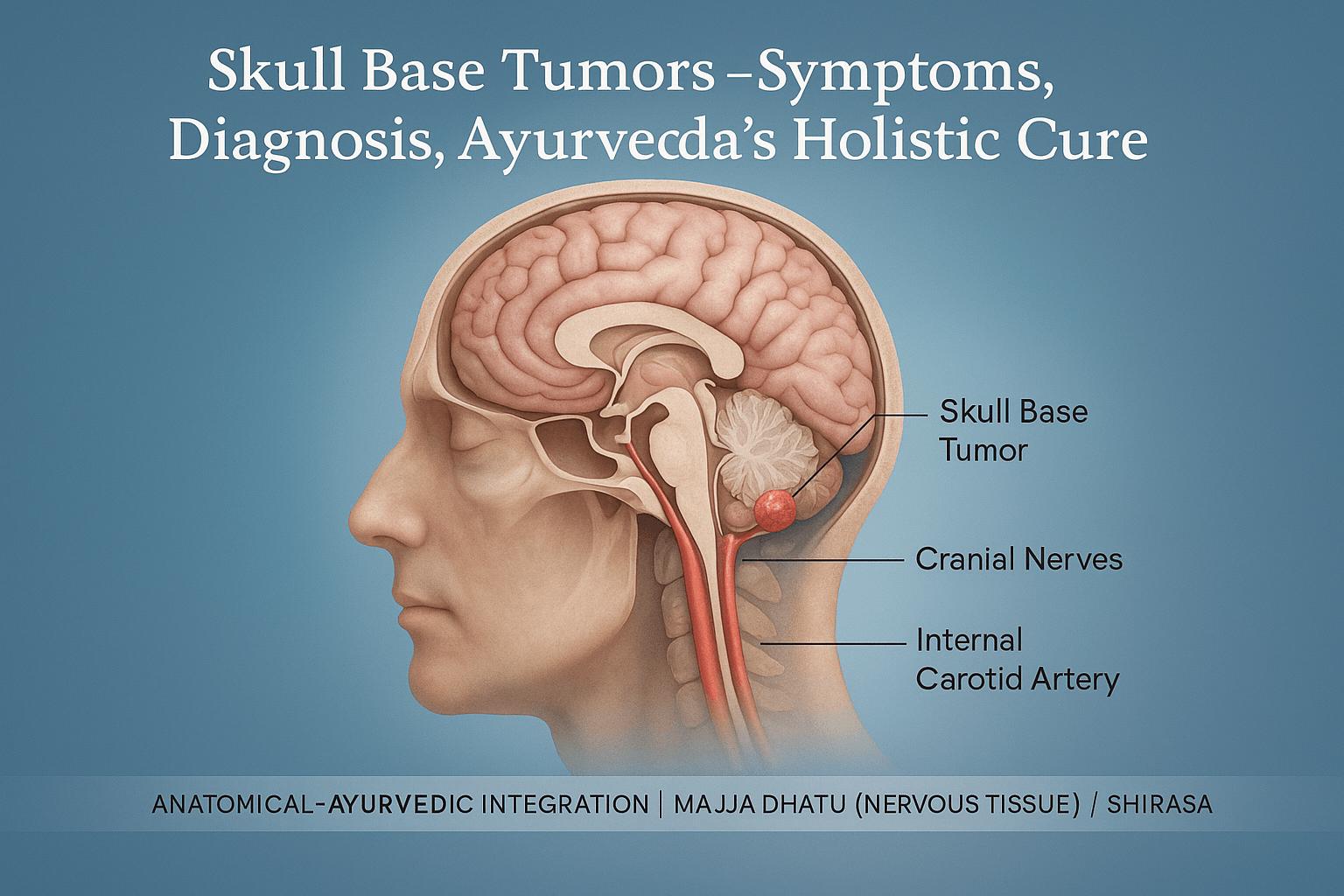 Skull Base Tumors –Symptoms, Diagnosis, Ayurvecda's Holistic Cure

Skull Base Tumor

Cranial Nerves

Internal Carotid Artery

ANATOMICAL-AYURVEDIC INTEGRATION | MAJJA DHATU (NERVOUS TISSUE) / SHIRASA